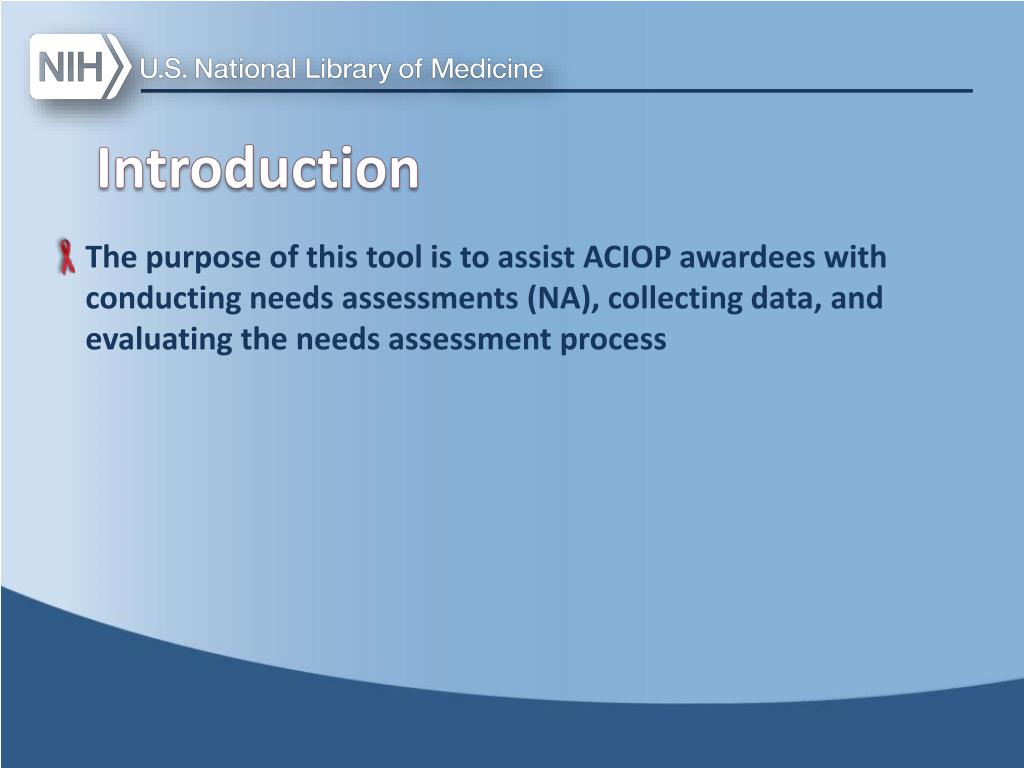 NIH U.S. National Library of Medicine

Introduction

The purpose of this tool is to assist ACIOP awardees with conducting needs assessments (NA), collecting data, and evaluating the needs assessment process